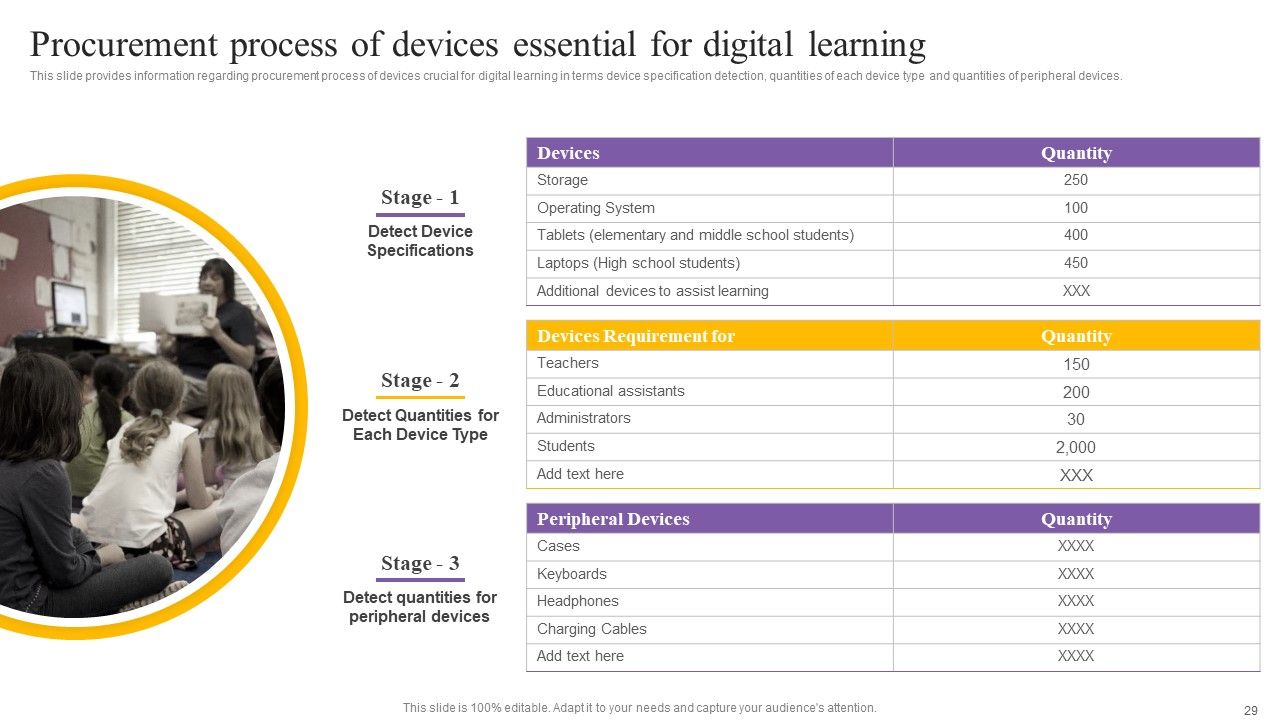 Procurement process of devices essential for digital learning

This slide provides information regarding procurement process of devices crucial for digital learning in terms device specification detection, quantities of each device type and quantities of peripheral devices.

Stage - 1

Detect Device Specifications

| Devices | Quantity |
|---|---|
| Storage | 250 |
| Operating System | 100 |
| Tablets (elementary and middle school students) | 400 |
| Laptops (High school students) | 450 |
| Additional devices to assist learning | XXX |

Stage - 2

Detect Quantities for Each Device Type

| Devices Requirement for | Quantity |
|---|---|
| Teachers | 150 |
| Educational assistants | 200 |
| Administrators | 30 |
| Students | 2,000 |
| Add text here | XXX |

Stage - 3

Detect quantities for peripheral devices

| Peripheral Devices | Quantity |
|---|---|
| Cases | XXXX |
| Keyboards | XXXX |
| Headphones | XXXX |
| Charging Cables | XXXX |
| Add text here | XXXX |

This slide is 100% editable. Adapt it to your needs and capture your audience's attention.

29